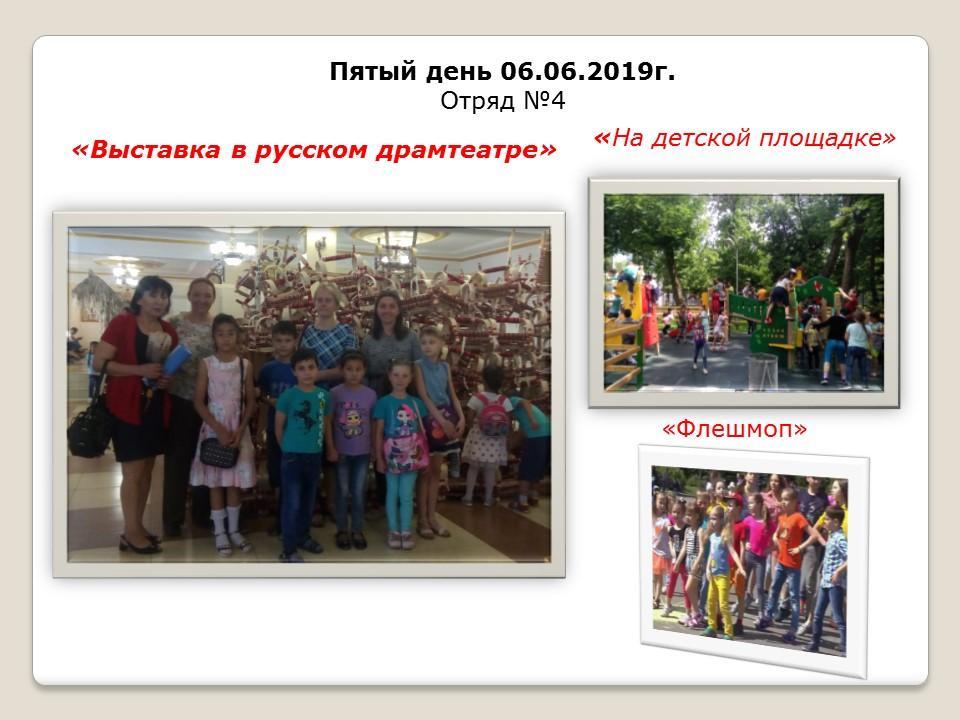 Пятый день 06.06.2019г.
Отряд №4

«Выставка в русском драмтеатре»

«На детской площадке»

«Флешмоп»